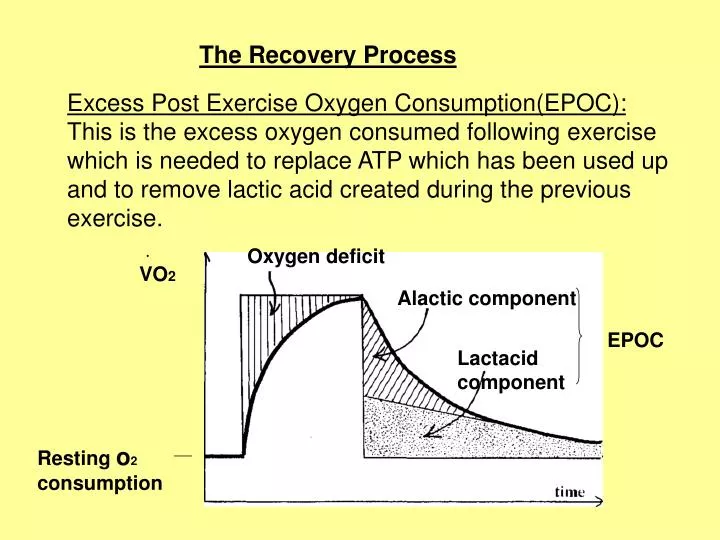 The Recovery Process

Excess Post Exercise Oxygen Consumption(EPOC): This is the excess oxygen consumed following exercise which is needed to replace ATP which has been used up and to remove lactic acid created during the previous exercise.

$\dot{V}O_2$

Oxygen deficit

Alactic component

EPOC

Lactacid component

Resting $O_2$ consumption

time